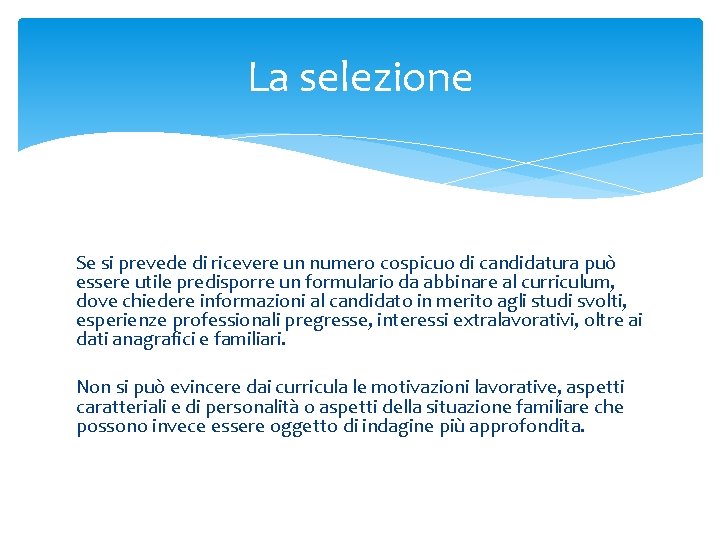 La selezione

Se si prevede di ricevere un numero cospicuo di candidatura può essere utile predisporre un formulario da abbinare al curriculum, dove chiedere informazioni al candidato in merito agli studi svolti, esperienze professionali pregresse, interessi extralavorativi, oltre ai dati anagrafici e familiari.

Non si può evincere dai curricula le motivazioni lavorative, aspetti caratteriali e di personalità o aspetti della situazione familiare che possono invece essere oggetto di indagine più approfondita.